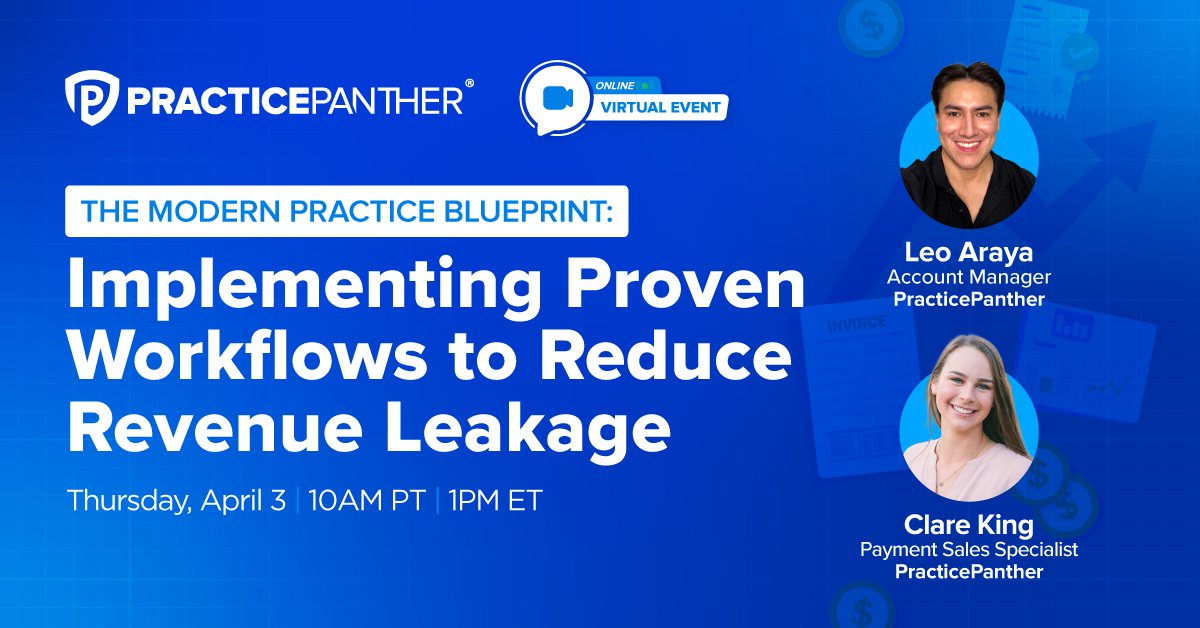 PRACTICEPANTHER®

ONLINE
VIRTUAL EVENT

THE MODERN PRACTICE BLUEPRINT:
Implementing Proven Workflows to Reduce Revenue Leakage

Thursday, April 3 | 10AM PT | 1PM ET

Leo Araya
Account Manager
PracticePanther

INVOICE

Clare King
Payment Sales Specialist
PracticePanther